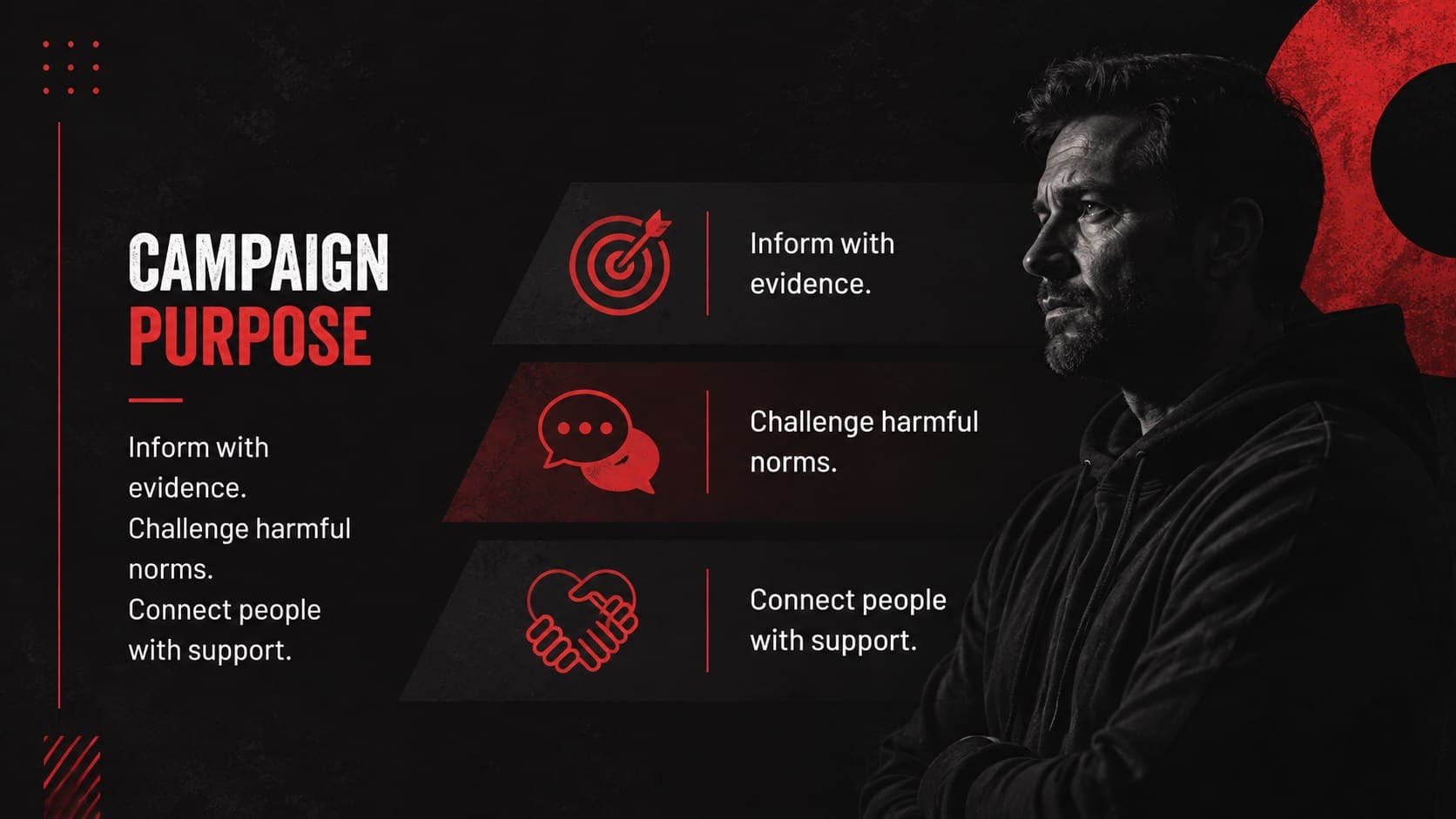 CAMPAIGN
PURPOSE

Inform with evidence. Challenge harmful norms. Connect people with support.

Inform with evidence.

Challenge harmful norms.

Connect people with support.